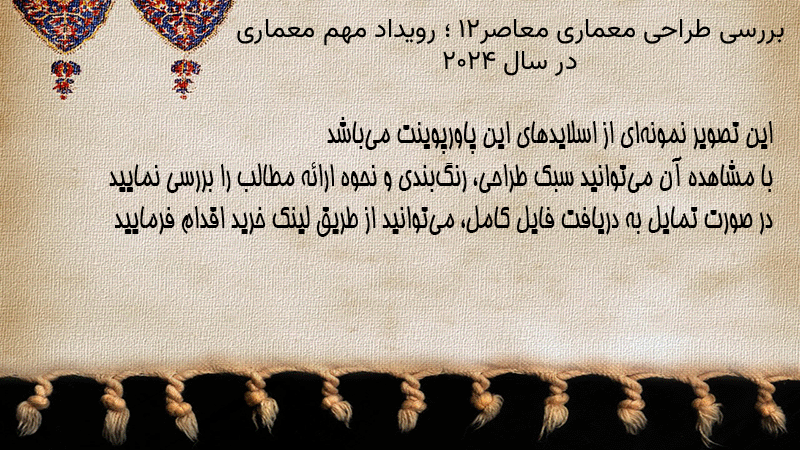 بررسی طراحی معماری معاصر۱۲ ؛ رویداد مهم معماری در سال ۲۰۲۴

این تصویر نمونه‌ای از اسلایدهای این پاورپوینت می‌باشد
با مشاهده آن می‌توانید سبک طراحی، رنگ‌بندی و نحوه ارائه مطالب را بررسی نمایید
در صورت تمایل به دریافت فایل کامل، می‌توانید از طریق لینک خرید اقدام فرمایید